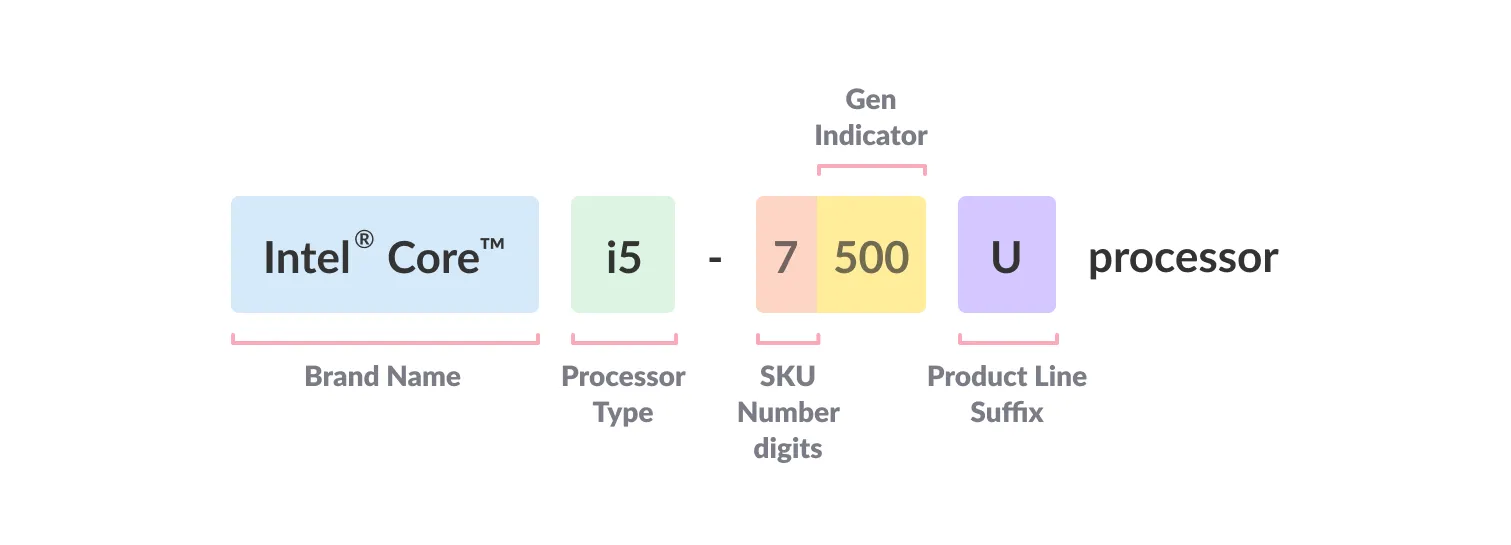 Gen Indicator

Intel® Core™ i5 - 7 500 U processor

Brand Name

Processor Type

SKU Number digits

Product Line Suffix